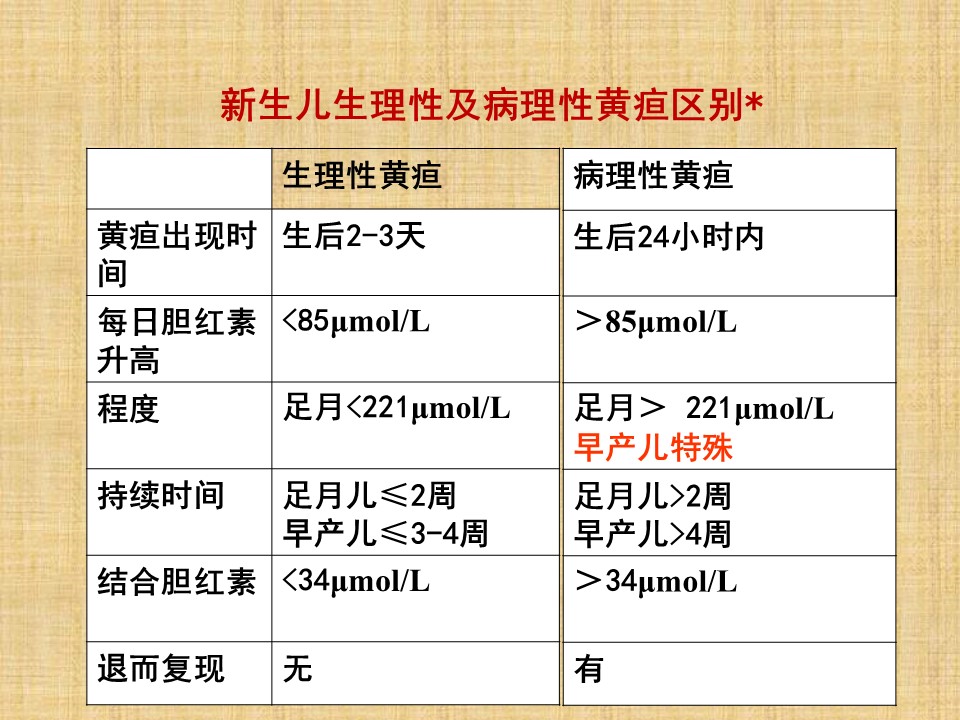 新生儿生理性及病理性黄疸区别*

| | 生理性黄疸 | 病理性黄疸 |
|---|---|---|
| 黄疸出现时间 | 生后2-3天 | 生后24小时内 |
| 每日胆红素升高 | <85μmol/L | ＞85μmol/L |
| 程度 | 足月<221μmol/L | 足月＞ 221μmol/L 早产儿特殊 |
| 持续时间 | 足月儿≤2周 早产儿≤3-4周 | 足月儿>2周 早产儿>4周 |
| 结合胆红素 | <34μmol/L | ＞34μmol/L |
| 退而复现 | 无 | 有 |